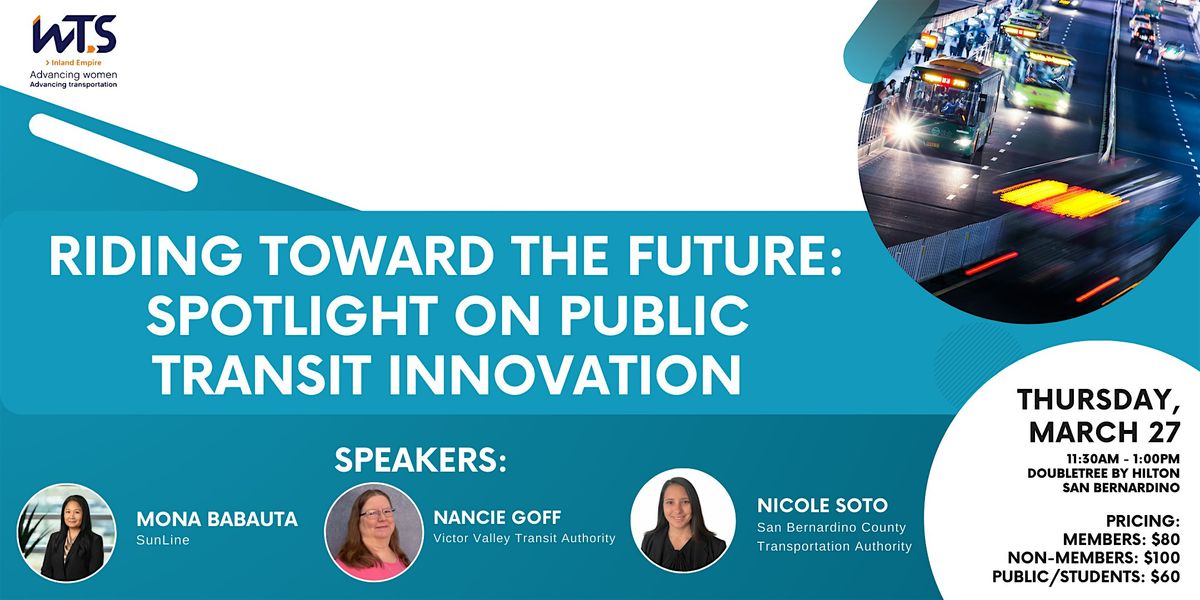 WTS
> Inland Empire
Advancing women
Advancing transportation

RIDING TOWARD THE FUTURE: SPOTLIGHT ON PUBLIC TRANSIT INNOVATION

SPEAKERS:

MONA BABAUTA
SunLine

NANCIE GOFF
Victor Valley Transit Authority

NICOLE SOTO
San Bernardino County Transportation Authority

THURSDAY, MARCH 27
11:30AM - 1:00PM
DOUBLETREE BY HILTON SAN BERNARDINO

PRICING:
MEMBERS: $80
NON-MEMBERS: $100
PUBLIC/STUDENTS: $60